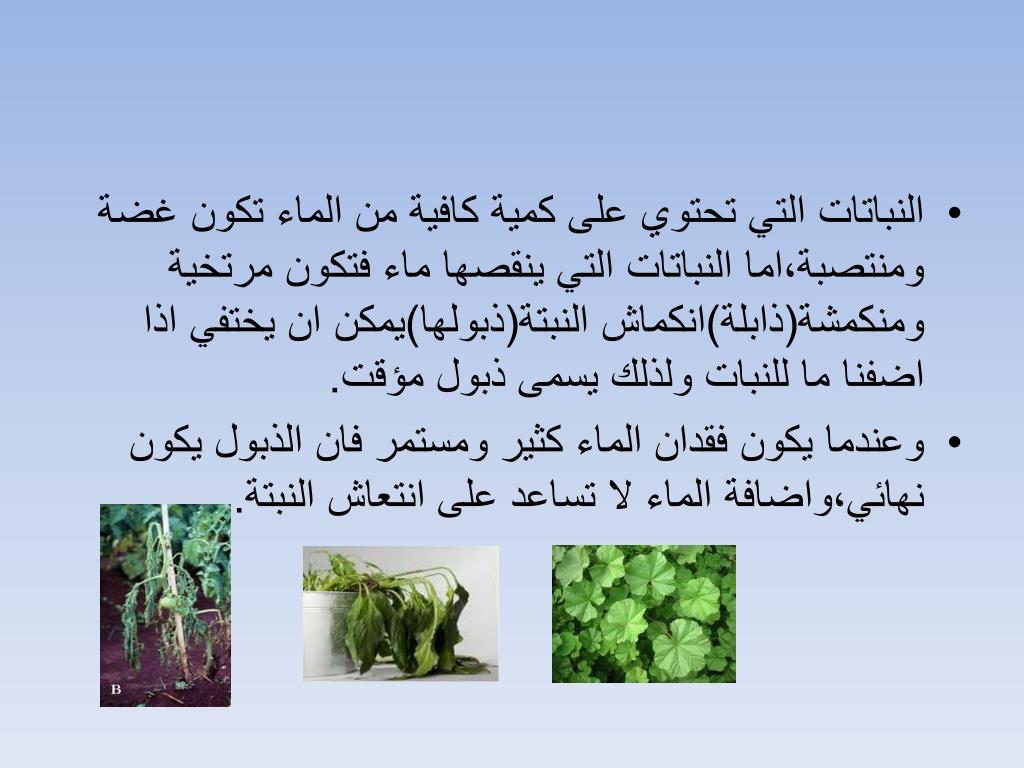 • النباتات التي تحتوي على كمية كافية من الماء تكون غضة ومنتصبة،اما النباتات التي ينقصها ماء فتكون مرتخية ومنكمشة(ذابلة)انكماش النبتة(ذبولها)يمكن ان يختفي اذا اضفنا ما للنبات ولذلك يسمى ذبول مؤقت.

• وعندما يكون فقدان الماء كثير ومستمر فان الذبول يكون نهائي،واضافة الماء لا تساعد على انتعاش النبتة.

B